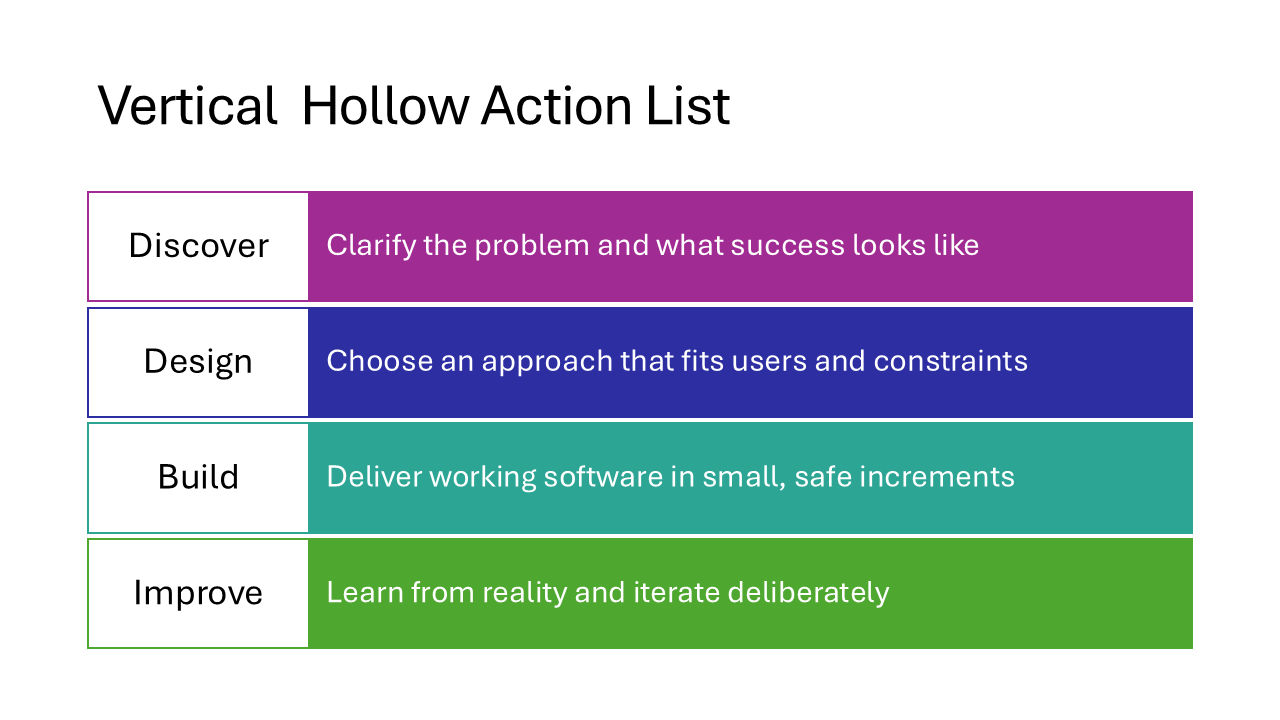 Vertical  Hollow Action List

Discover

Clarify the problem and what success looks like

Design

Choose an approach that fits users and constraints

Build

Deliver working software in small, safe increments

Improve

Learn from reality and iterate deliberately